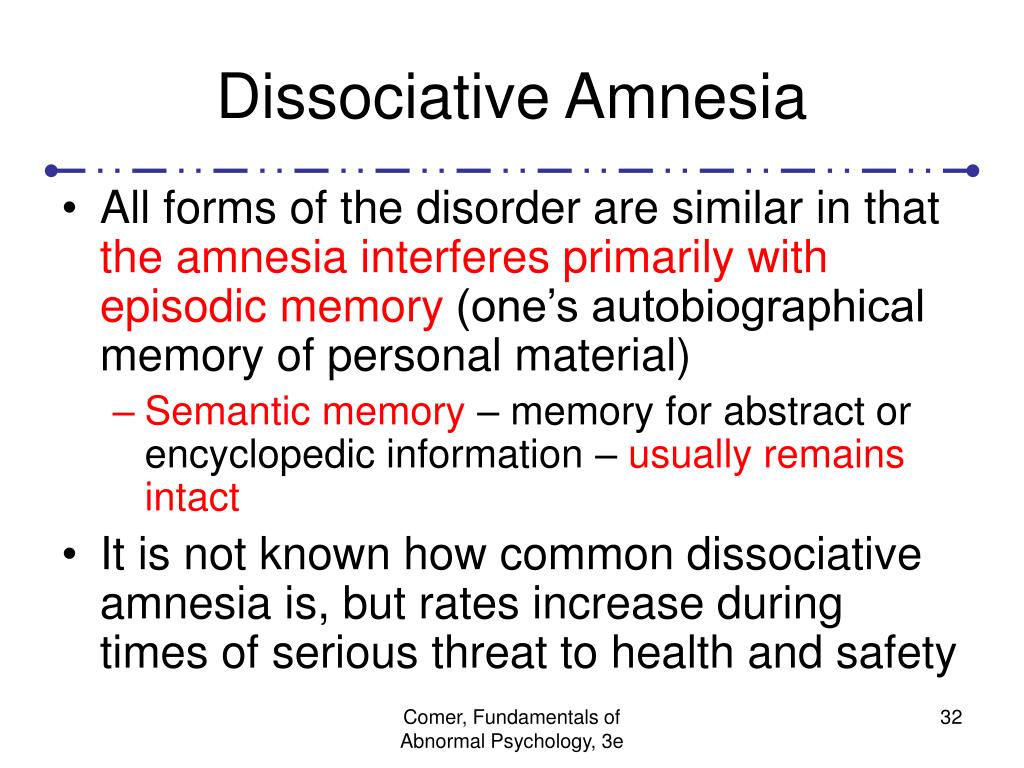 Dissociative Amnesia

• All forms of the disorder are similar in that the amnesia interferes primarily with episodic memory (one's autobiographical memory of personal material)
  – Semantic memory – memory for abstract or encyclopedic information – usually remains intact
• It is not known how common dissociative amnesia is, but rates increase during times of serious threat to health and safety

Comer, Fundamentals of Abnormal Psychology, 3e

32